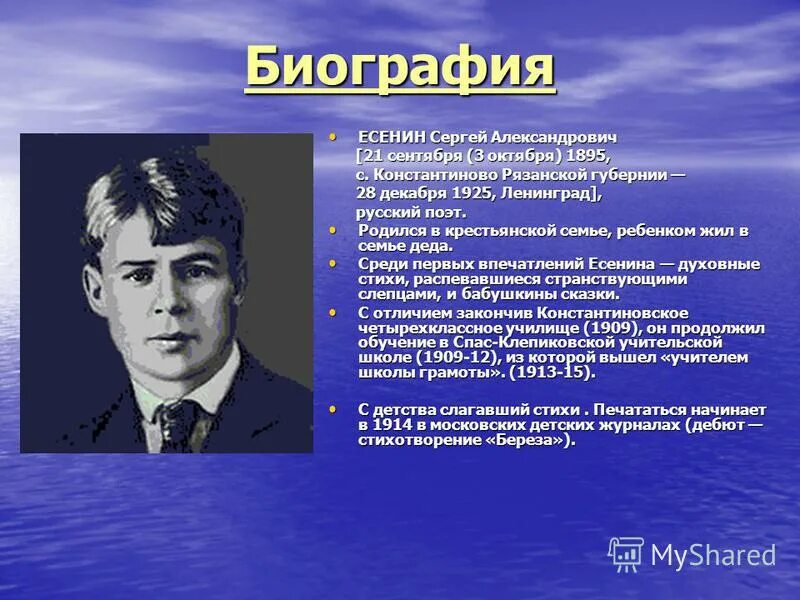 Биография

• ЕСЕНИН Сергей Александрович [21 сентября (3 октября) 1895, с. Константиново Рязанской губернии — 28 декабря 1925, Ленинград], русский поэт.
• Родился в крестьянской семье, ребенком жил в семье деда.
• Среди первых впечатлений Есенина — духовные стихи, распевавшиеся странствующими слепцами, и бабушкины сказки.
• С отличием закончив Константиновское четырехклассное училище (1909), он продолжил обучение в Спас-Клепиковской учительской школе (1909-12), из которой вышел «учителем школы грамоты». (1913-15).

• С детства слагавший стихи . Печататься начинает в 1914 в московских детских журналах (дебют — стихотворение «Береза»).

MyShared